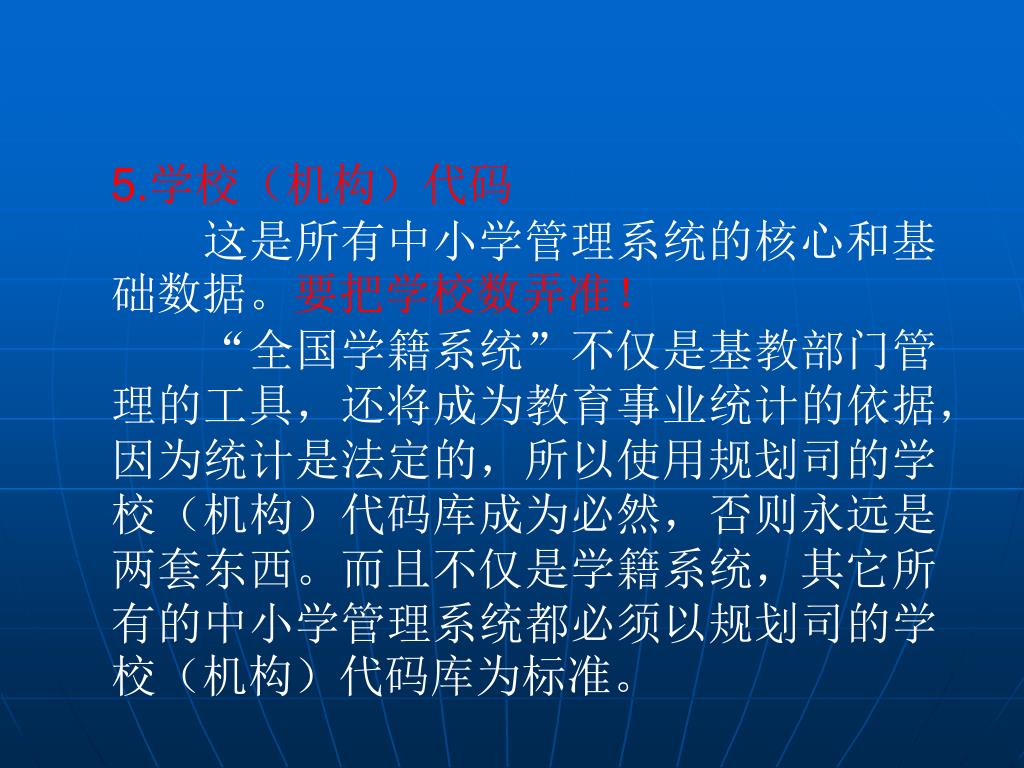 5.学校（机构）代码

这是所有中小学管理系统的核心和基础数据。要把学校数弄准！

“全国学籍系统”不仅是基教部门管理的工具，还将成为教育事业统计的依据，因为统计是法定的，所以使用规划司的学校（机构）代码库成为必然，否则永远是两套东西。而且不仅是学籍系统，其它所有的中小学管理系统都必须以规划司的学校（机构）代码库为标准。